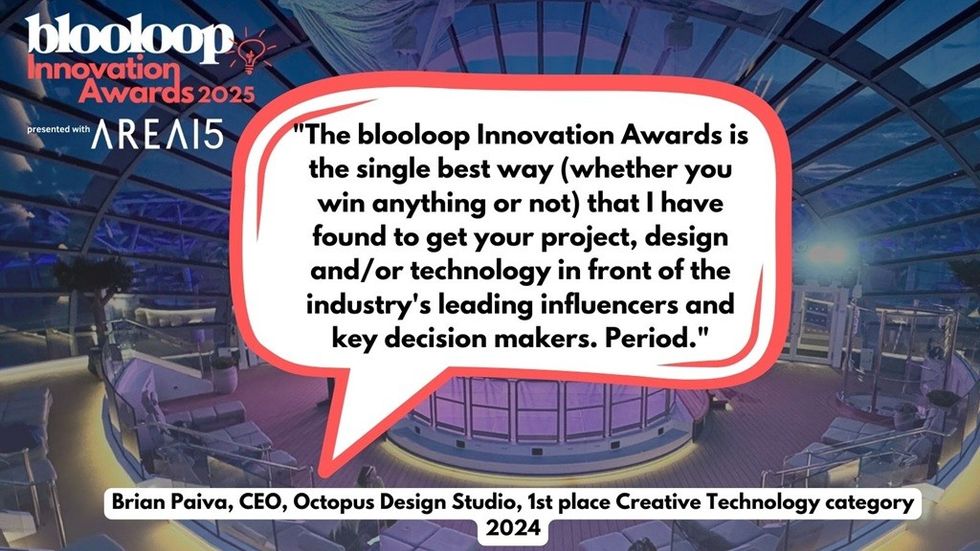 blooloop
Innovation
Awards 2025
presented with AREA15

"The blooloop Innovation Awards is the single best way (whether you win anything or not) that I have found to get your project, design and/or technology in front of the industry's leading influencers and key decision makers. Period."

Brian Paiva, CEO, Octopus Design Studio, 1st place Creative Technology category 2024